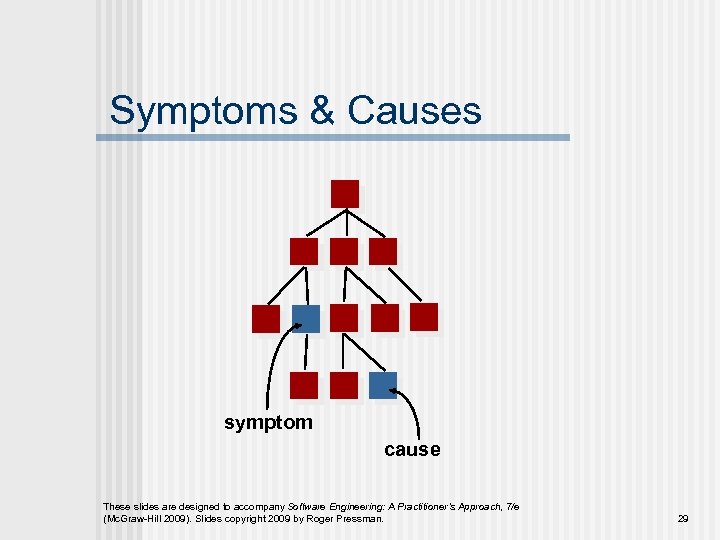 Symptoms & Causes

symptom

cause

These slides are designed to accompany Software Engineering: A Practitioner's Approach, 7/e (McGraw-Hill 2009). Slides copyright 2009 by Roger Pressman.

29